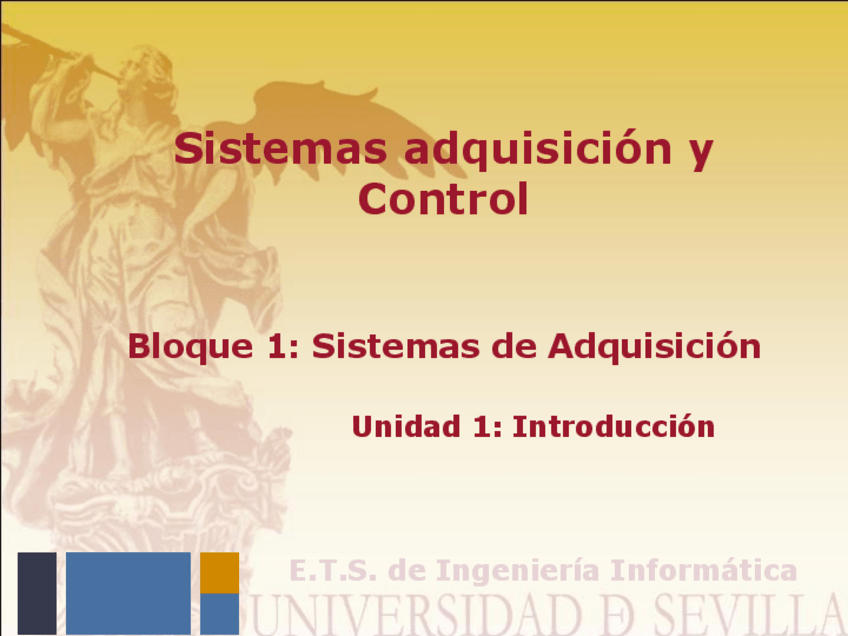 Sistemas adquisición y Control

Bloque 1: Sistemas de Adquisición

Unidad 1: Introducción

E.T.S. de Ingeniería Informática

UNIVERSIDAD Ð SEVILLA